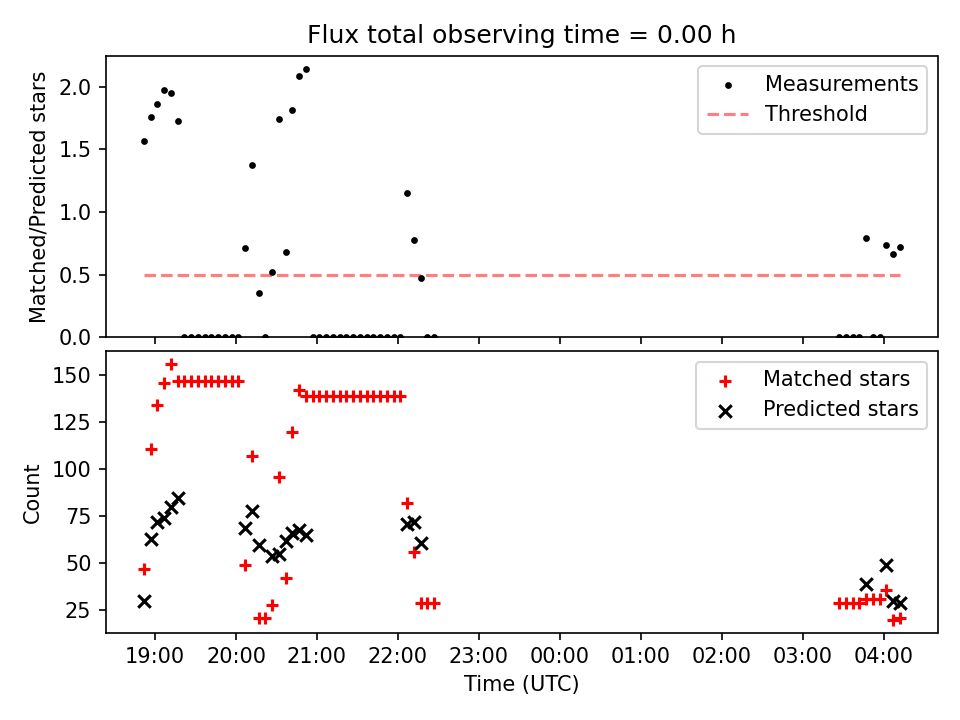 Flux total observing time = 0.00 h

Matched/Predicted stars

2.0
1.5
1.0
0.5
0.0

Measurements
Threshold

Count

150
125
100
75
50
25

Matched stars
Predicted stars

19:00 20:00 21:00 22:00 23:00 00:00 01:00 02:00 03:00 04:00

Time (UTC)